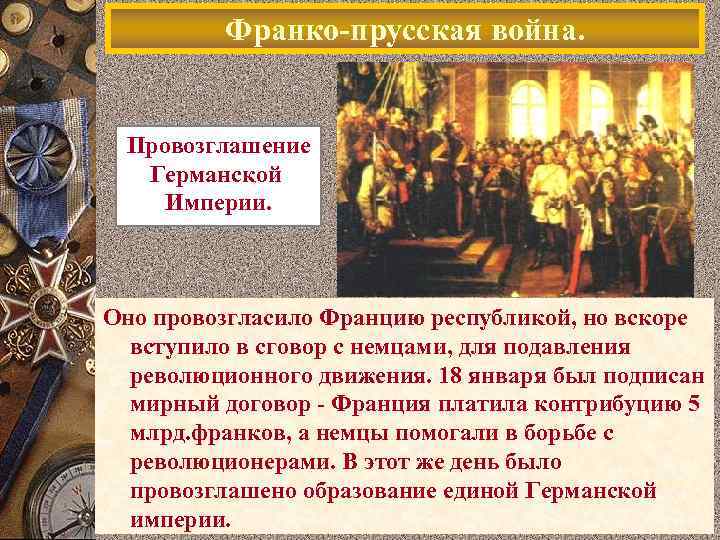 Франко-прусская война.

Провозглашение Германской Империи.

Оно провозгласило Францию республикой, но вскоре вступило в сговор с немцами, для подавления революционного движения. 18 января был подписан мирный договор - Франция платила контрибуцию 5 млрд.франков, а немцы помогали в борьбе с революционерами. В этот же день было провозглашено образование единой Германской империи.